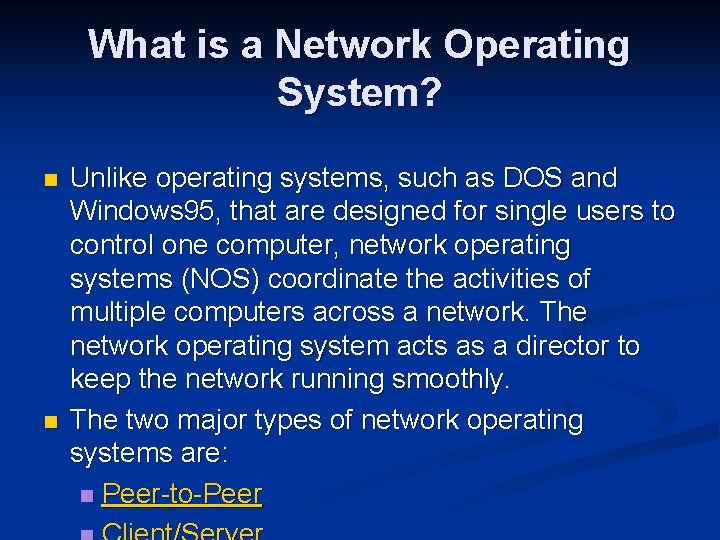 What is a Network Operating System?

Unlike operating systems, such as DOS and Windows95, that are designed for single users to control one computer, network operating systems (NOS) coordinate the activities of multiple computers across a network. The network operating system acts as a director to keep the network running smoothly.

The two major types of network operating systems are:

Peer-to-Peer

Client/Server